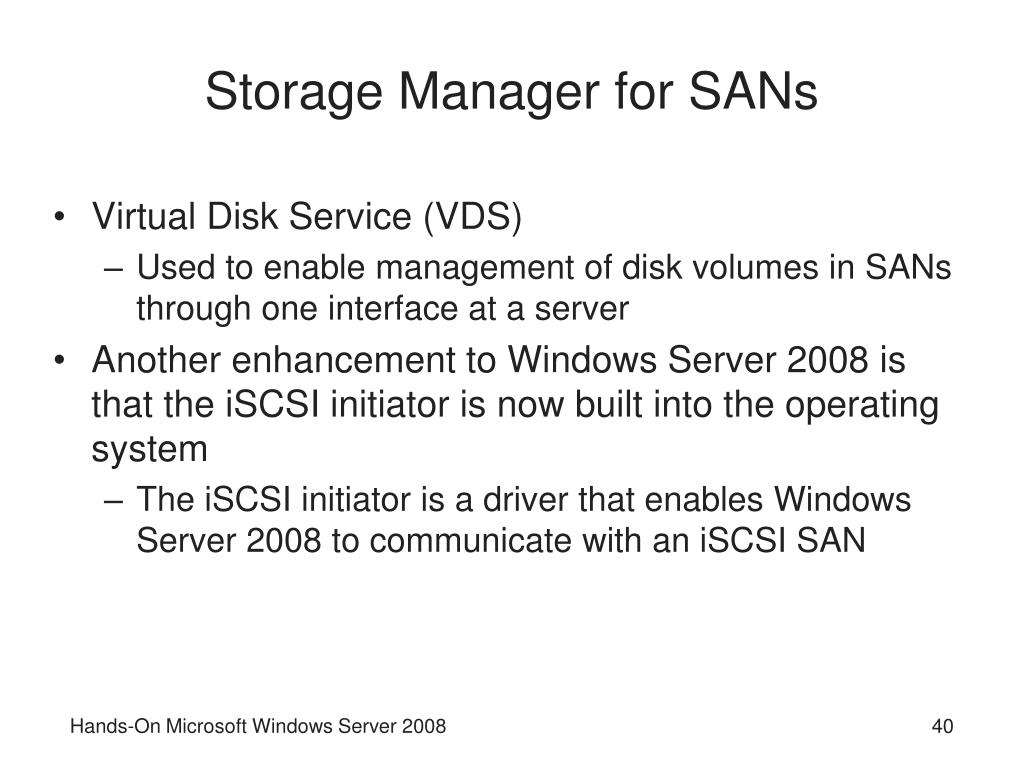 Storage Manager for SANs

• Virtual Disk Service (VDS)
  – Used to enable management of disk volumes in SANs through one interface at a server
• Another enhancement to Windows Server 2008 is that the iSCSI initiator is now built into the operating system
  – The iSCSI initiator is a driver that enables Windows Server 2008 to communicate with an iSCSI SAN

Hands-On Microsoft Windows Server 2008

40